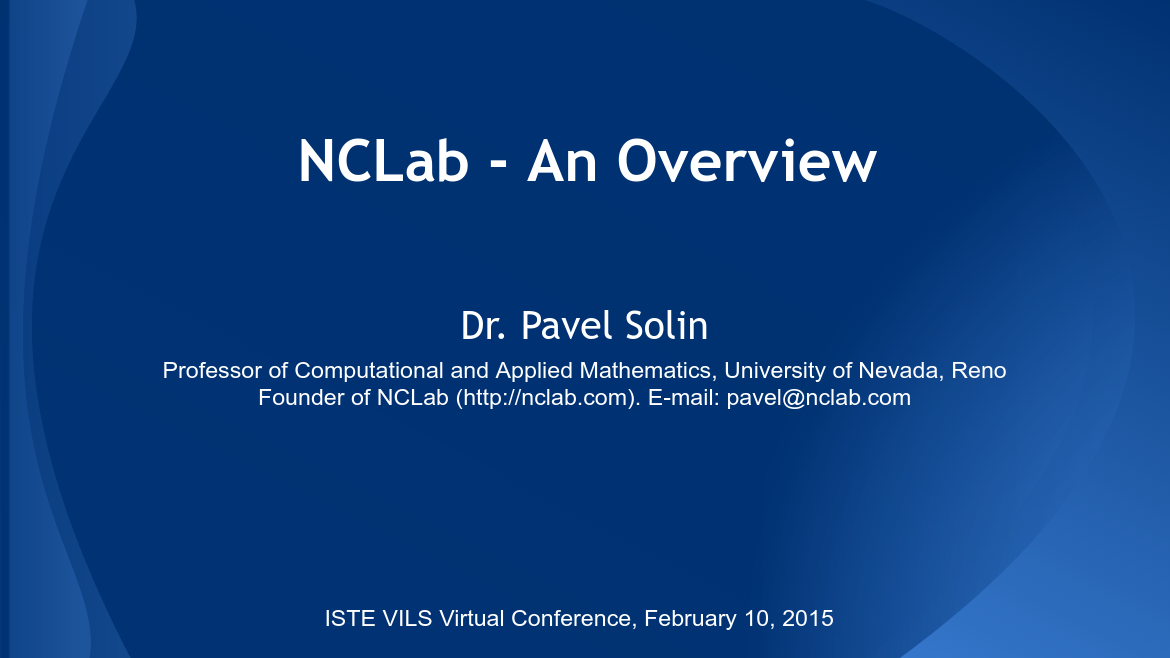 NCLab - An Overview

Dr. Pavel Solin

Professor of Computational and Applied Mathematics, University of Nevada, Reno
Founder of NCLab (http://nclab.com). E-mail: pavel@nclab.com

ISTE VILS Virtual Conference, February 10, 2015